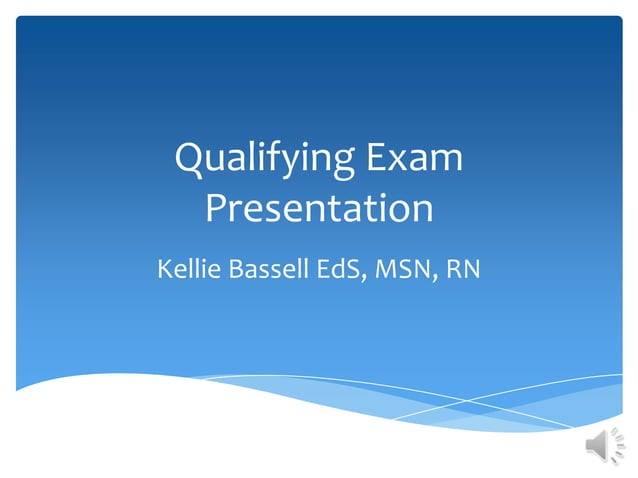 Qualifying Exam Presentation

Kellie Bassell EdS, MSN, RN